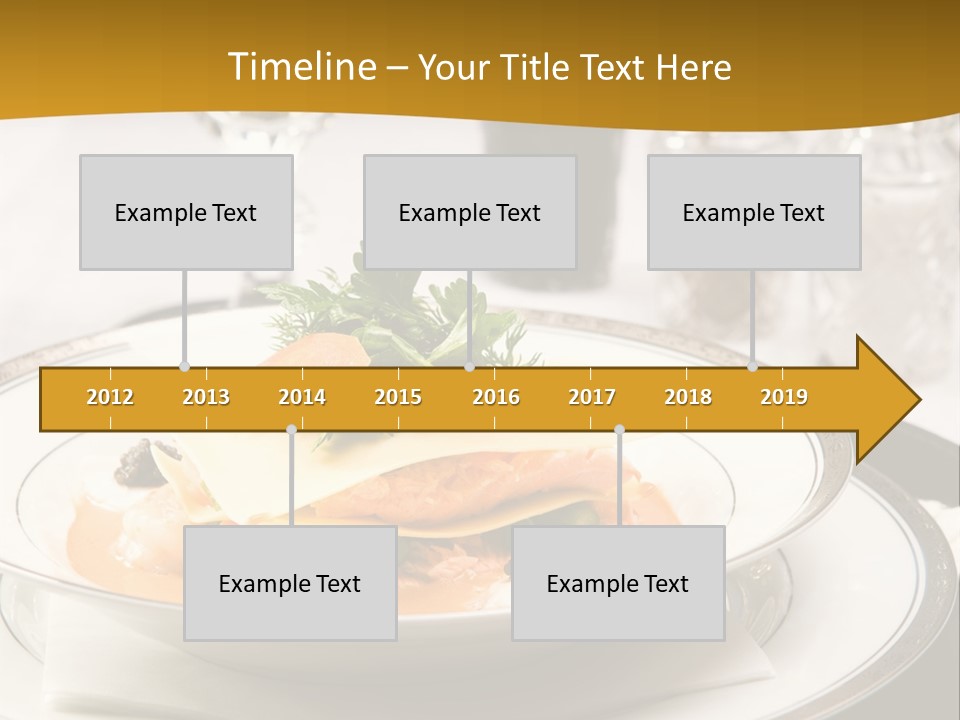 Timeline – Your Title Text Here

Example Text

Example Text

Example Text

2012 2013 2014 2015 2016 2017 2018 2019

Example Text

Example Text